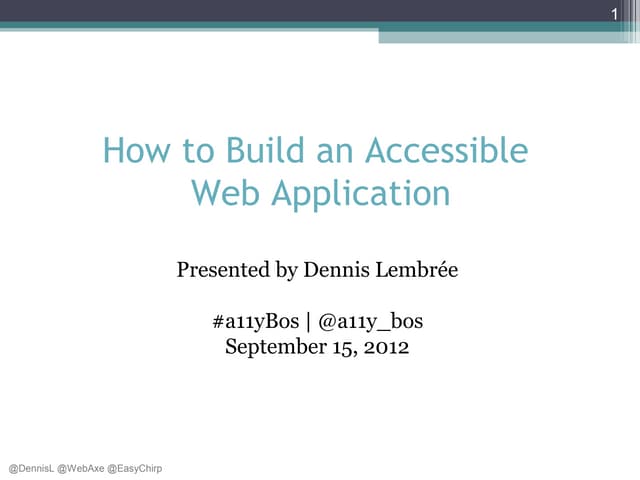 1

How to Build an Accessible Web Application

Presented by Dennis Lembrée

#a11yBos | @a11y_bos
September 15, 2012

@DennisL @WebAxe @EasyChirp